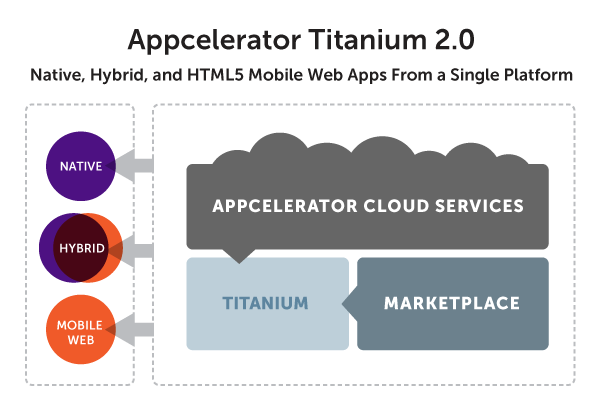 Appcelerator Titanium 2.0

Native, Hybrid, and HTML5 Mobile Web Apps From a Single Platform

NATIVE

HYBRID

MOBILE WEB

APPCELERATOR CLOUD SERVICES

TITANIUM

MARKETPLACE